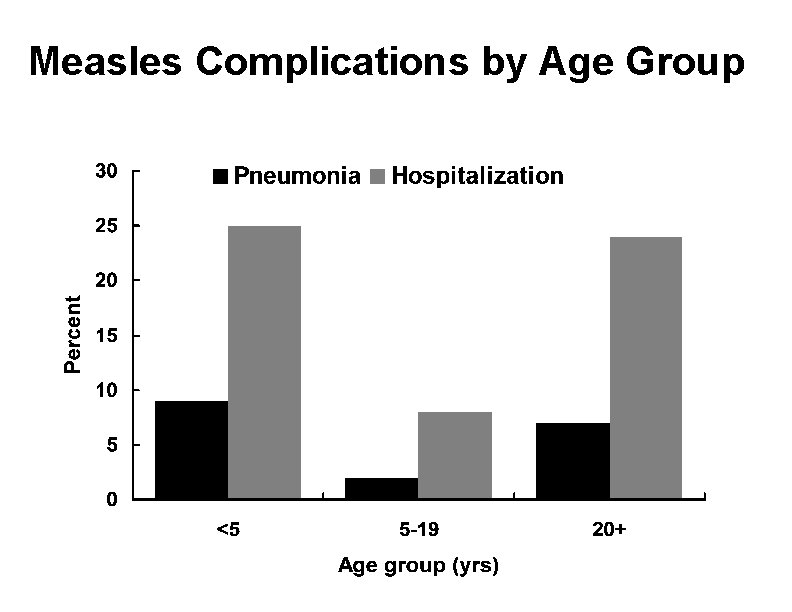 Measles Complications by Age Group

Pneumonia Hospitalization

30
25
20
15
10
5
0

Percent

<5
5-19
20+

Age group (yrs)